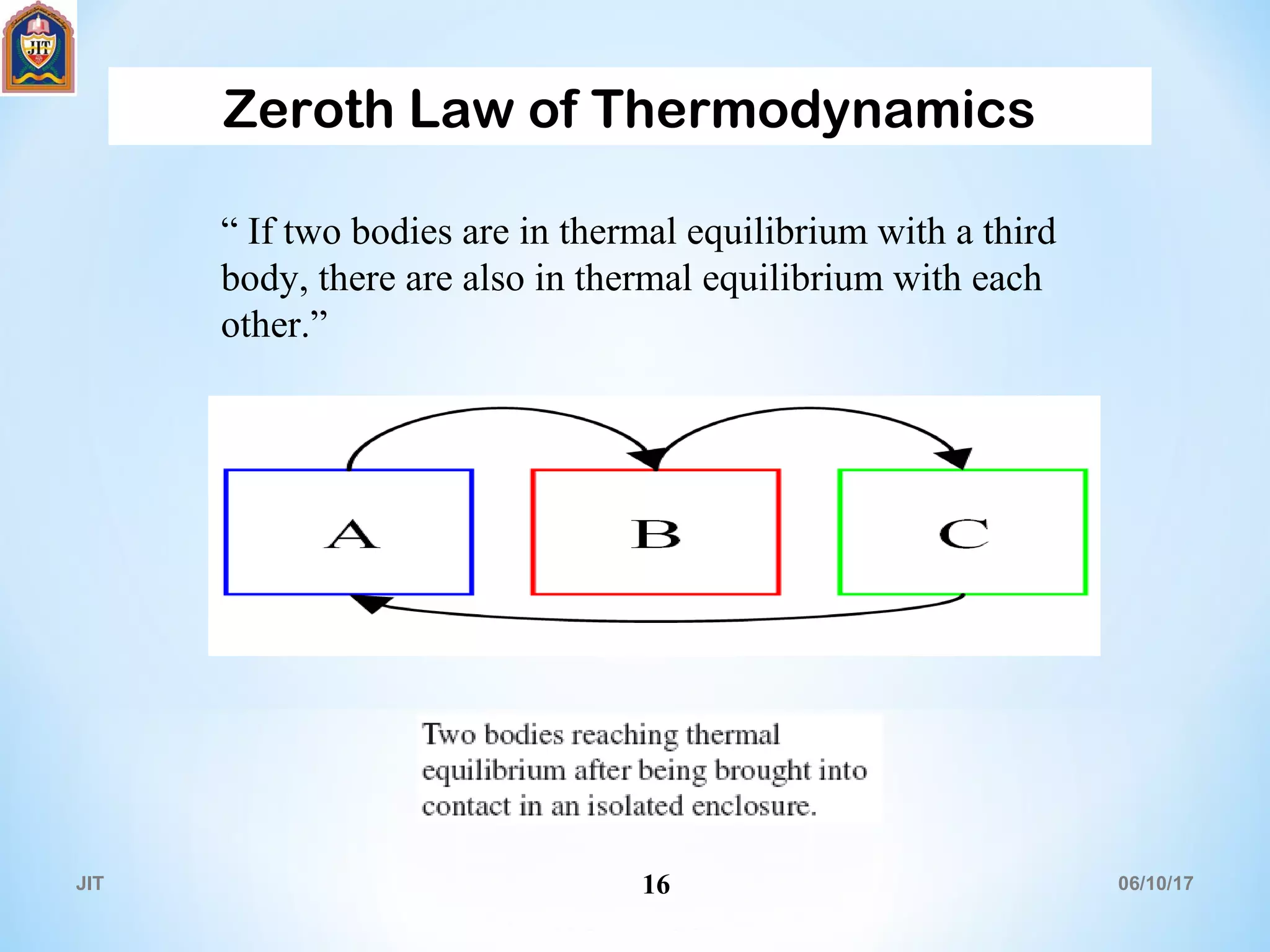 JIT

Zeroth Law of Thermodynamics

“ If two bodies are in thermal equilibrium with a third body, there are also in thermal equilibrium with each other.”

A

B

C

Two bodies reaching thermal equilibrium after being brought into contact in an isolated enclosure.

JIT

16

06/10/17